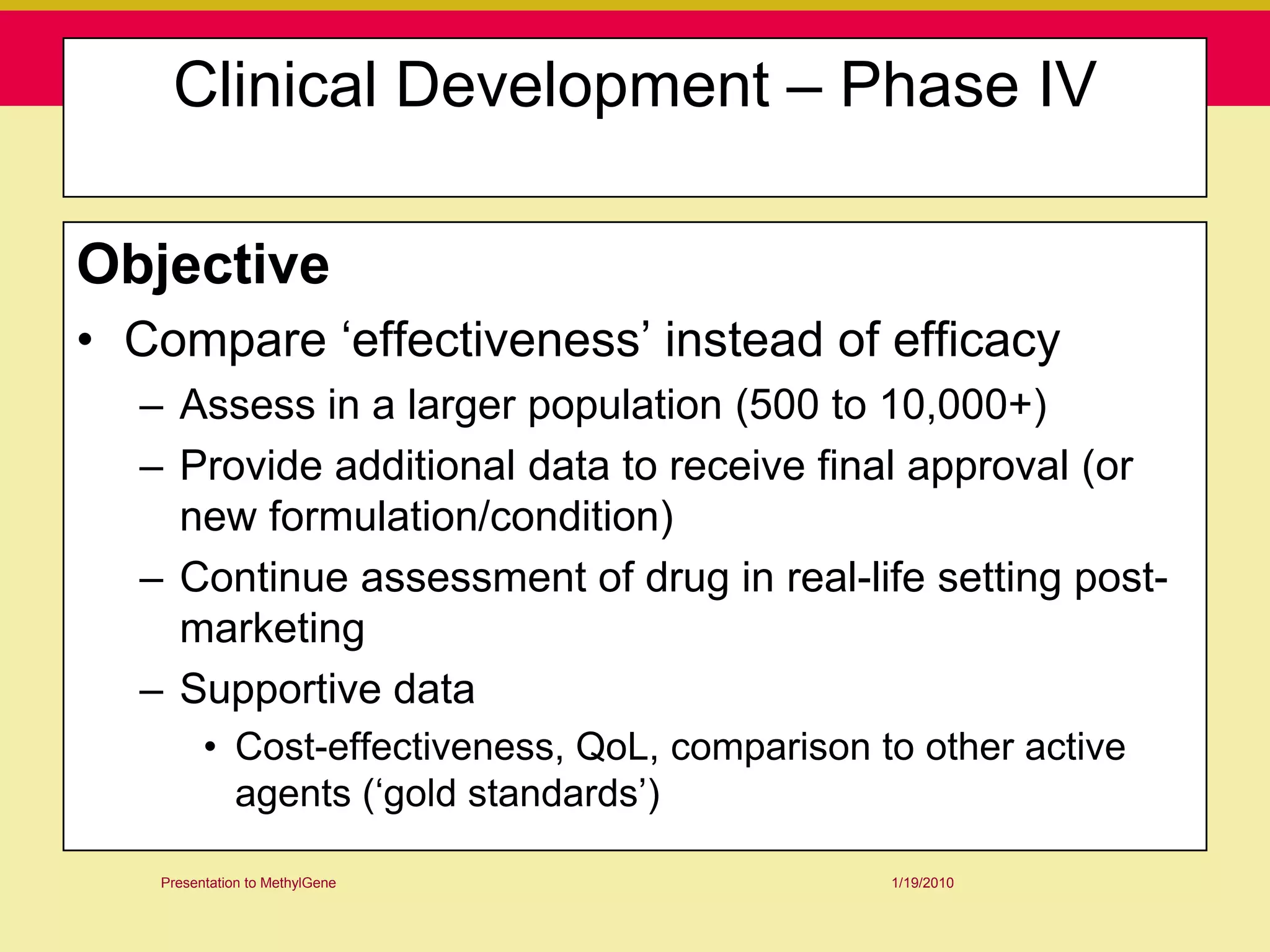 Clinical Development – Phase IV

Objective

• Compare ‘effectiveness’ instead of efficacy
– Assess in a larger population (500 to 10,000+)
– Provide additional data to receive final approval (or new formulation/condition)
– Continue assessment of drug in real-life setting post-marketing
– Supportive data
• Cost-effectiveness, QoL, comparison to other active agents (‘gold standards’)

Presentation to MethylGene

1/19/2010